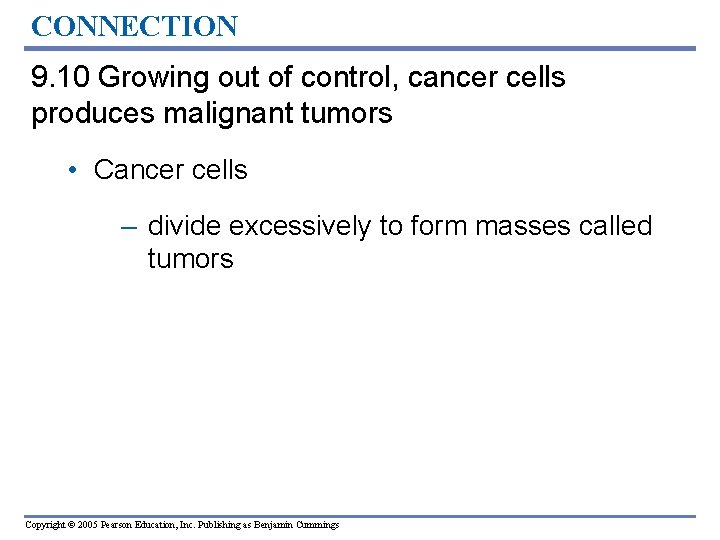 CONNECTION

9.10 Growing out of control, cancer cells produces malignant tumors

• Cancer cells

– divide excessively to form masses called tumors

Copyright © 2005 Pearson Education, Inc. Publishing as Benjamin Cummings